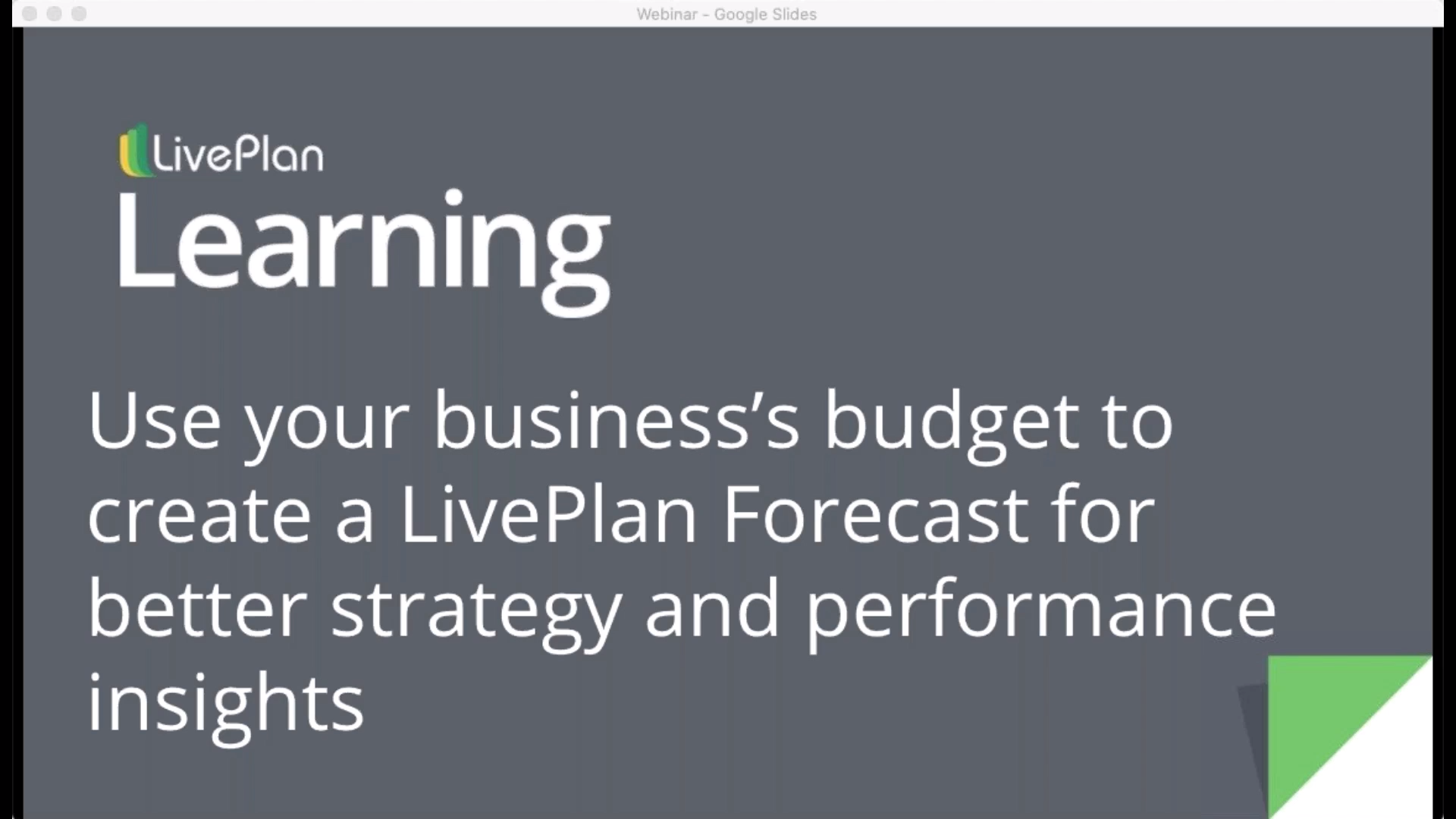 Webinar - Google Slides

LivePlan
Learning

Use your business's budget to create a LivePlan Forecast for better strategy and performance insights